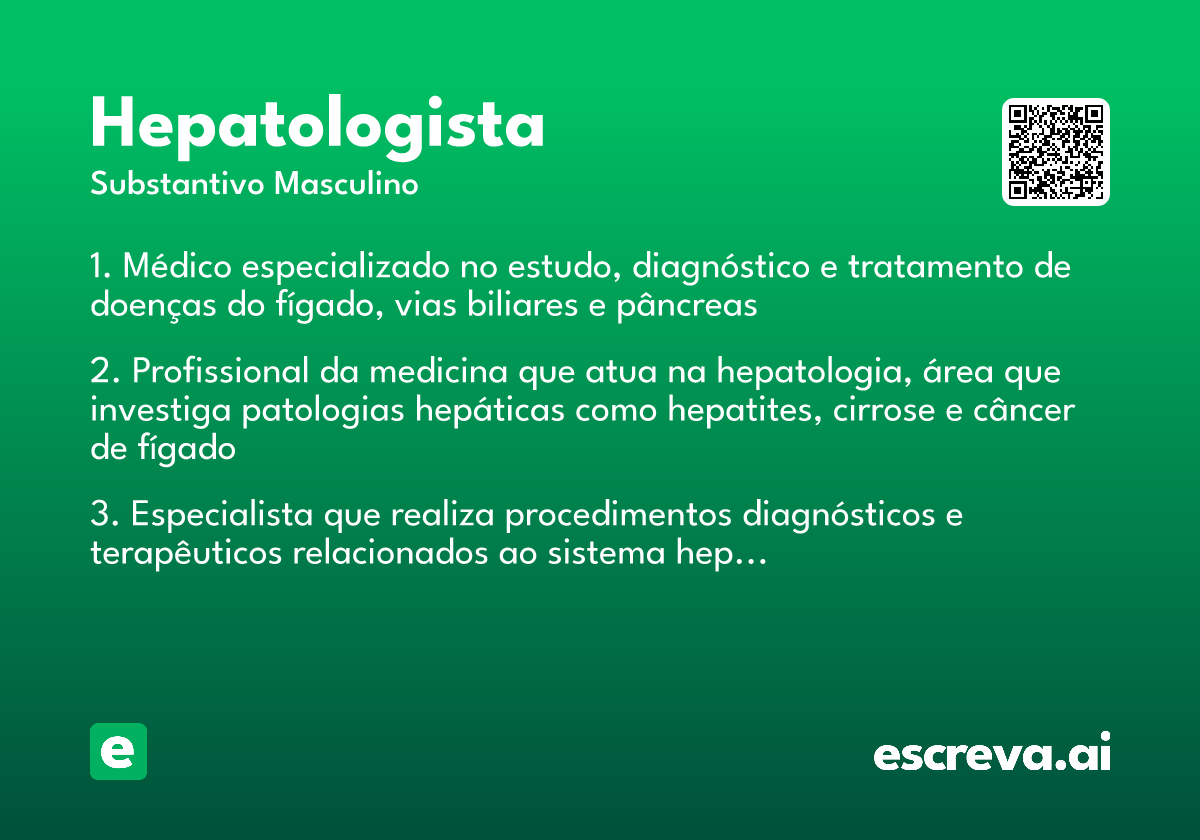 Hepatologista
Substantivo Masculino

1. Médico especializado no estudo, diagnóstico e tratamento de doenças do fígado, vias biliares e pâncreas

2. Profissional da medicina que atua na hepatologia, área que investiga patologias hepáticas como hepatites, cirrose e câncer de fígado

3. Especialista que realiza procedimentos diagnósticos e terapêuticos relacionados ao sistema hep...

e

escreva.ai